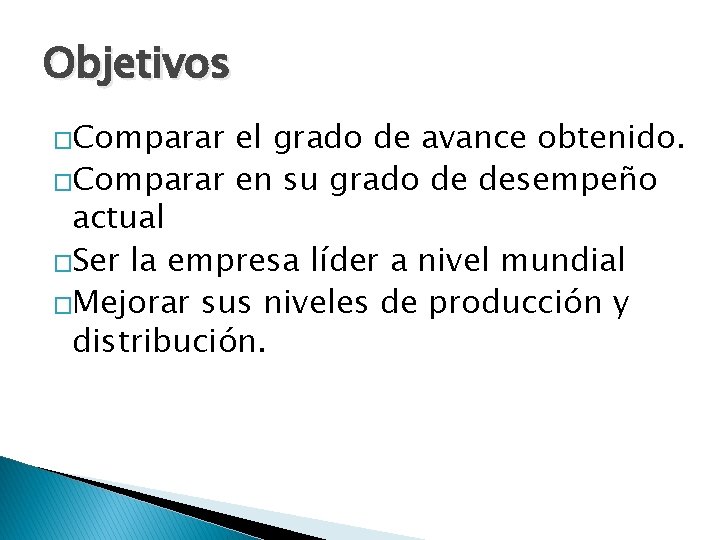 Objetivos

□Comparar el grado de avance obtenido.
□Comparar en su grado de desempeño actual
□Ser la empresa líder a nivel mundial
□Mejorar sus niveles de producción y distribución.